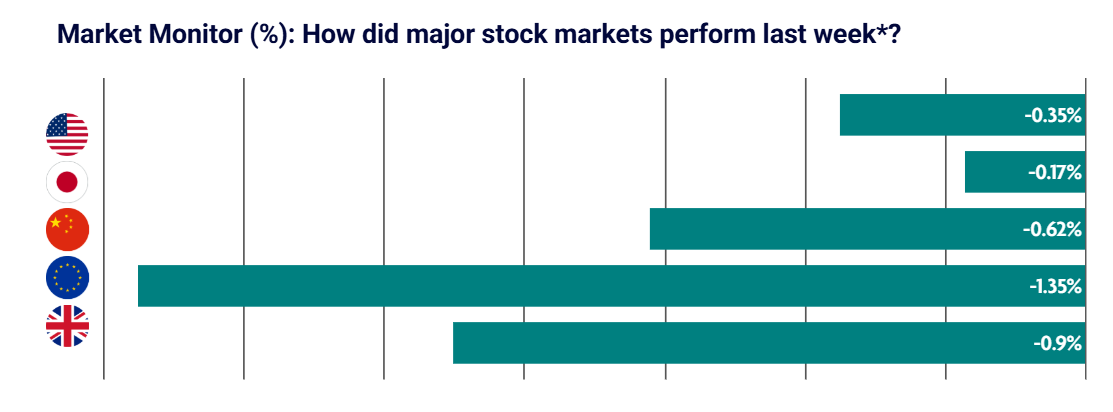 Market Monitor (%): How did major stock markets perform last week*?

-0.35%

-0.17%

-0.62%

-1.35%

-0.9%